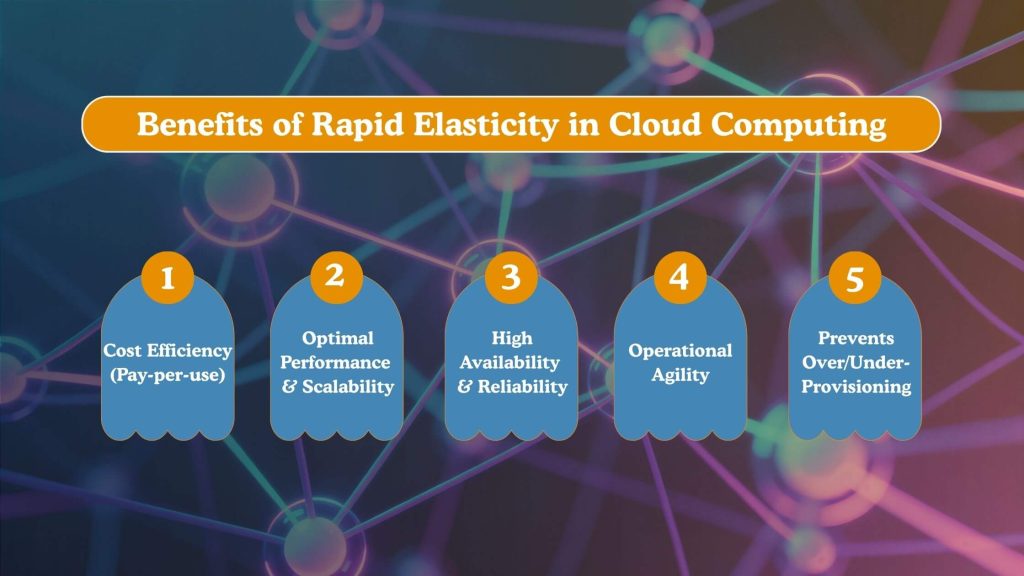 Benefits of Rapid Elasticity in Cloud Computing

1
Cost Efficiency (Pay-per-use)

2
Optimal Performance & Scalability

3
High Availability & Reliability

4
Operational Agility

5
Prevents Over/Under-Provisioning